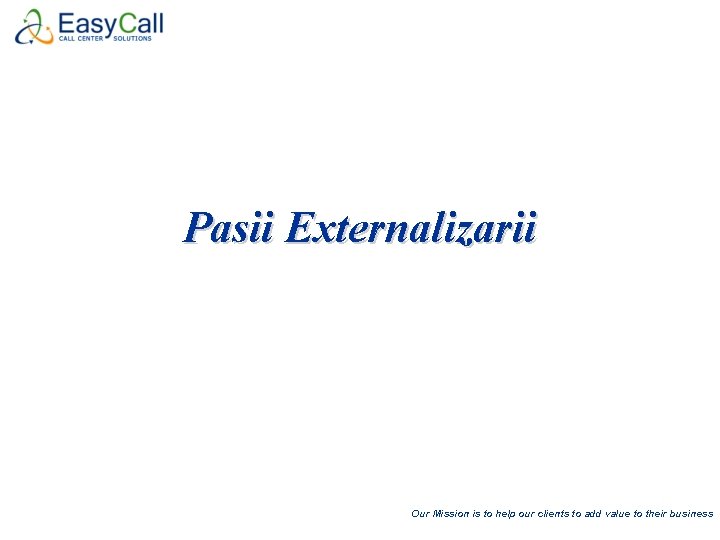 EasyCall
CALL CENTER SOLUTIONS

Pasii Externalizarii

Our Mission is to help our clients to add value to their business